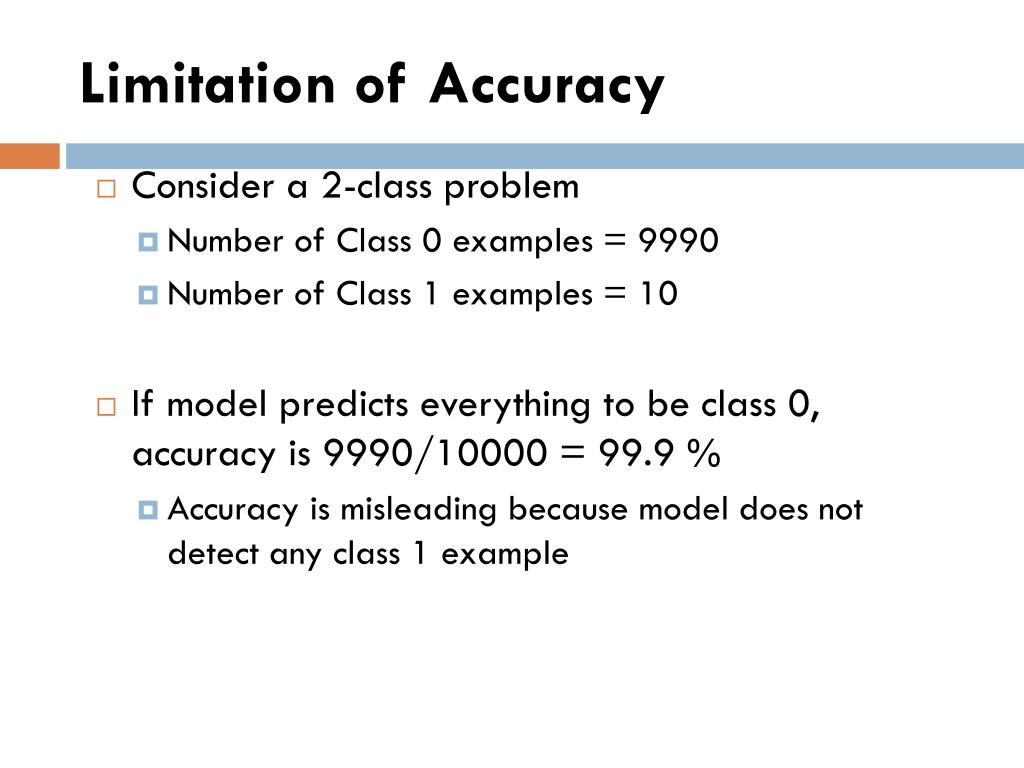 Limitation of Accuracy

Consider a 2-class problem

Number of Class 0 examples = 9990

Number of Class 1 examples = 10

If model predicts everything to be class 0, accuracy is 9990/10000 = 99.9 %

Accuracy is misleading because model does not detect any class 1 example